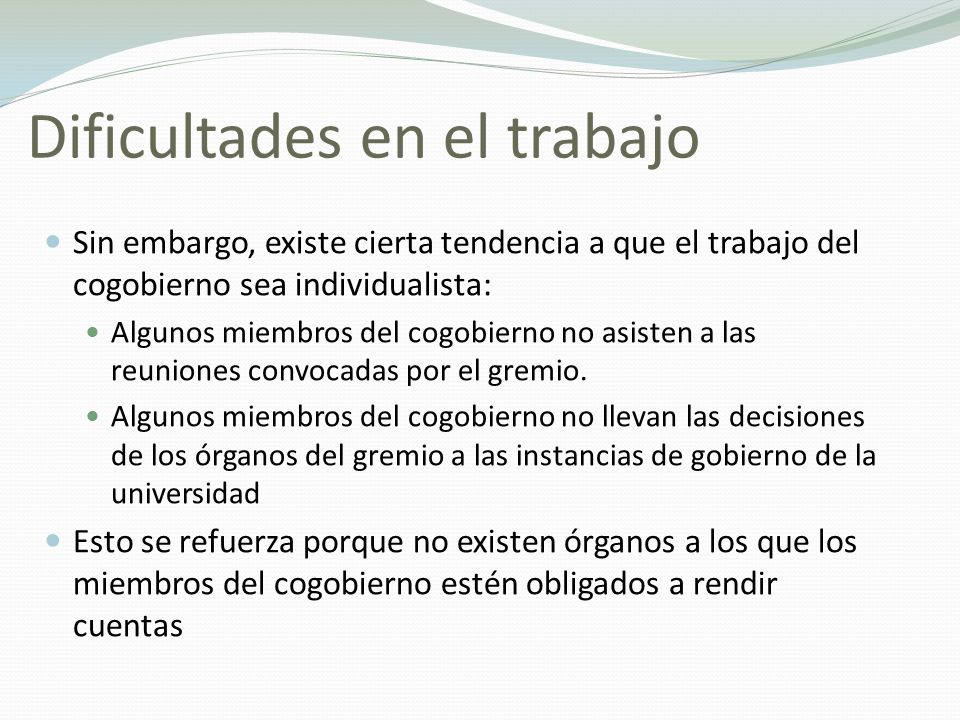 Dificultades en el trabajo

Sin embargo, existe cierta tendencia a que el trabajo del cogobierno sea individualista:

Algunos miembros del cogobierno no asisten a las reuniones convocadas por el gremio.

Algunos miembros del cogobierno no llevan las decisiones de los órganos del gremio a las instancias de gobierno de la universidad

Esto se refuerza porque no existen órganos a los que los miembros del cogobierno estén obligados a rendir cuentas